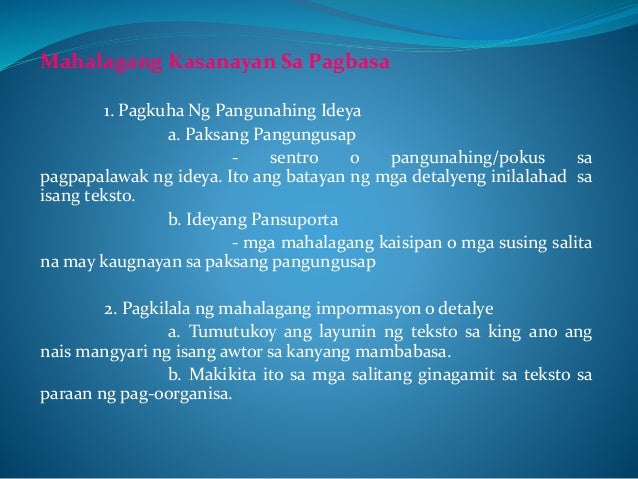 Mahalagang Kasanayan Sa Pagbasa

1. Pagkuha Ng Pangunahing Ideya

a. Paksang Pangungusap

- sentro o pangunahing/pokus sa pagpapalawak ng ideya. Ito ang batayan ng mga detalyeng inilalahad sa isang teksto.

b. Ideyang Pansuporta

- mga mahalagang kaisipan o mga susing salita na may kaugnayan sa paksang pangungusap

2. Pagkilala ng mahalagang impormasyon o detalye

a. Tumutukoy ang layunin ng teksto sa king ano ang nais mangyari ng isang awtor sa kanyang mambabasa.

b. Makikita ito sa mga salitang ginagamit sa teksto sa paraan ng pag-oorganisa.